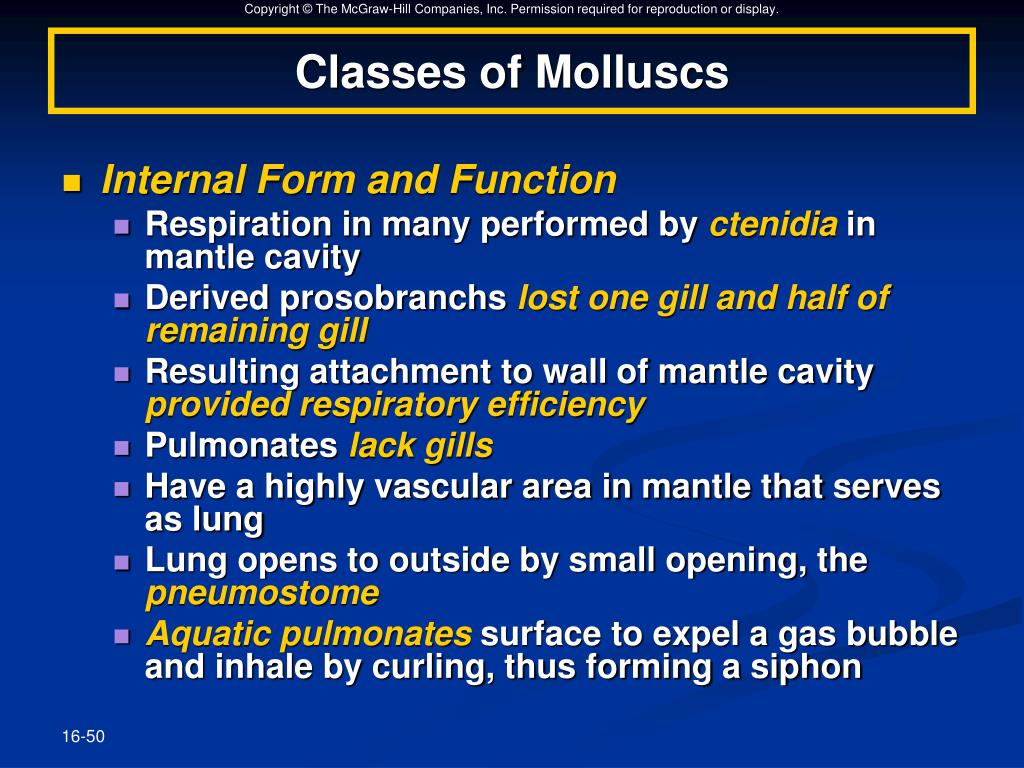 Copyright © The McGraw-Hill Companies, Inc. Permission required for reproduction or display.

Classes of Molluscs

Internal Form and Function
Respiration in many performed by ctenidia in mantle cavity
Derived prosobranchs lost one gill and half of remaining gill
Resulting attachment to wall of mantle cavity provided respiratory efficiency
Pulmonates lack gills
Have a highly vascular area in mantle that serves as lung
Lung opens to outside by small opening, the pneumostome
Aquatic pulmonates surface to expel a gas bubble and inhale by curling, thus forming a siphon

16-50